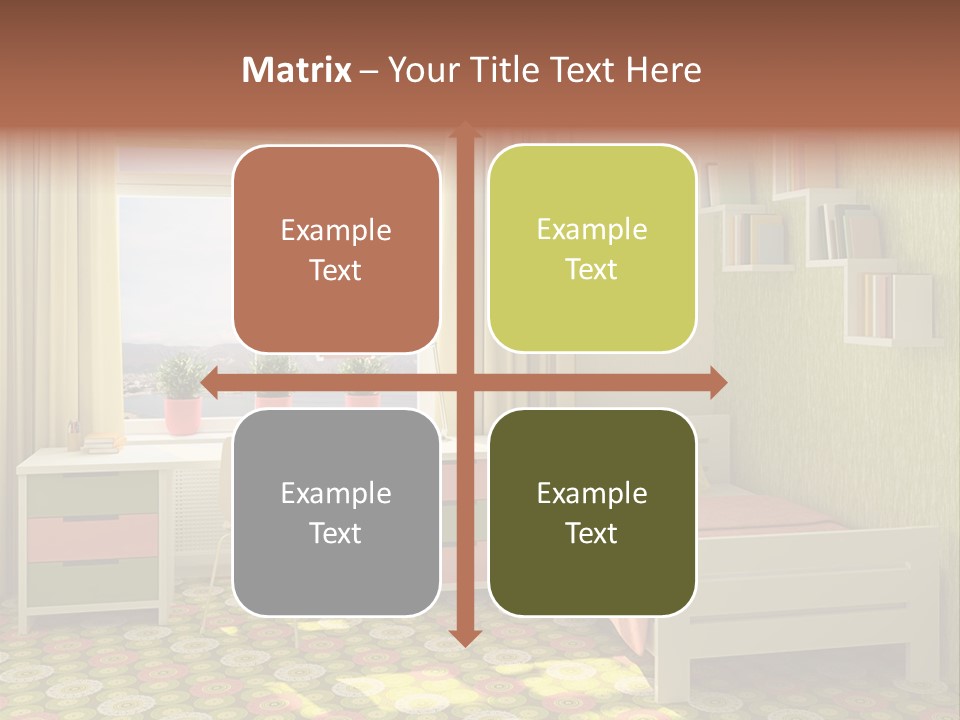 Matrix – Your Title Text Here

Example Text

Example Text

Example Text

Example Text